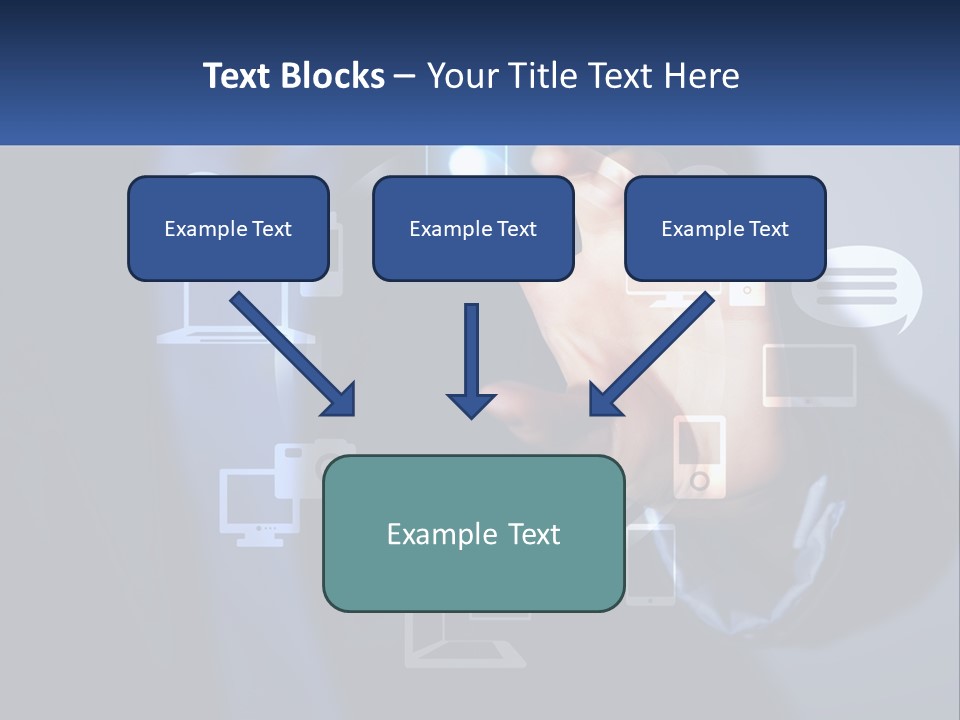 Text Blocks – Your Title Text Here

Example Text

Example Text

Example Text

Example Text